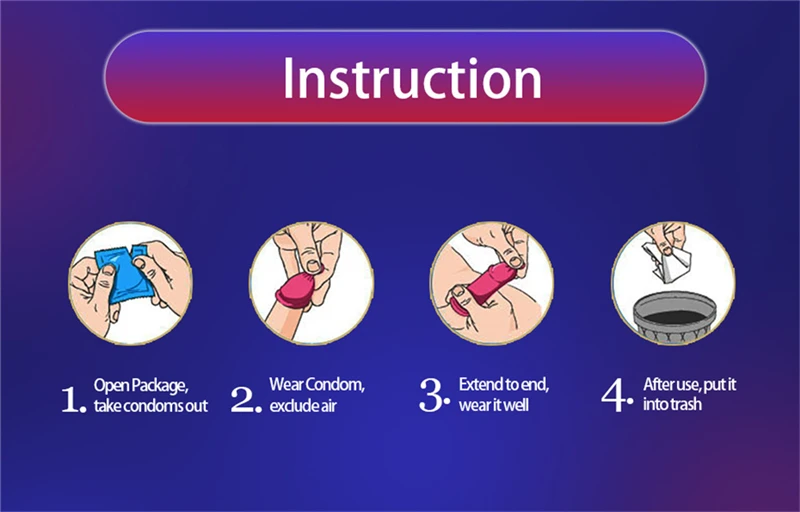 Instruction

1. Open Package, take condoms out

2. Wear Condom, exclude air

3. Extend to end, wear it well

4. After use, put it into trash